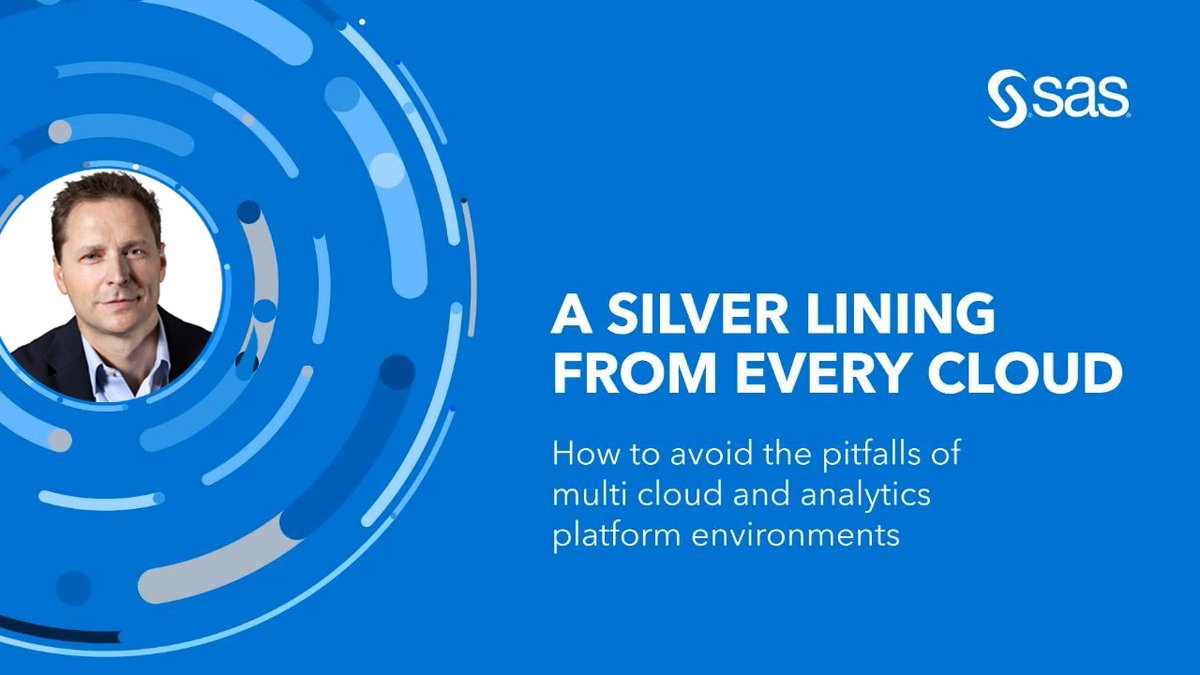 sas

A SILVER LINING FROM EVERY CLOUD

How to avoid the pitfalls of multi cloud and analytics platform environments